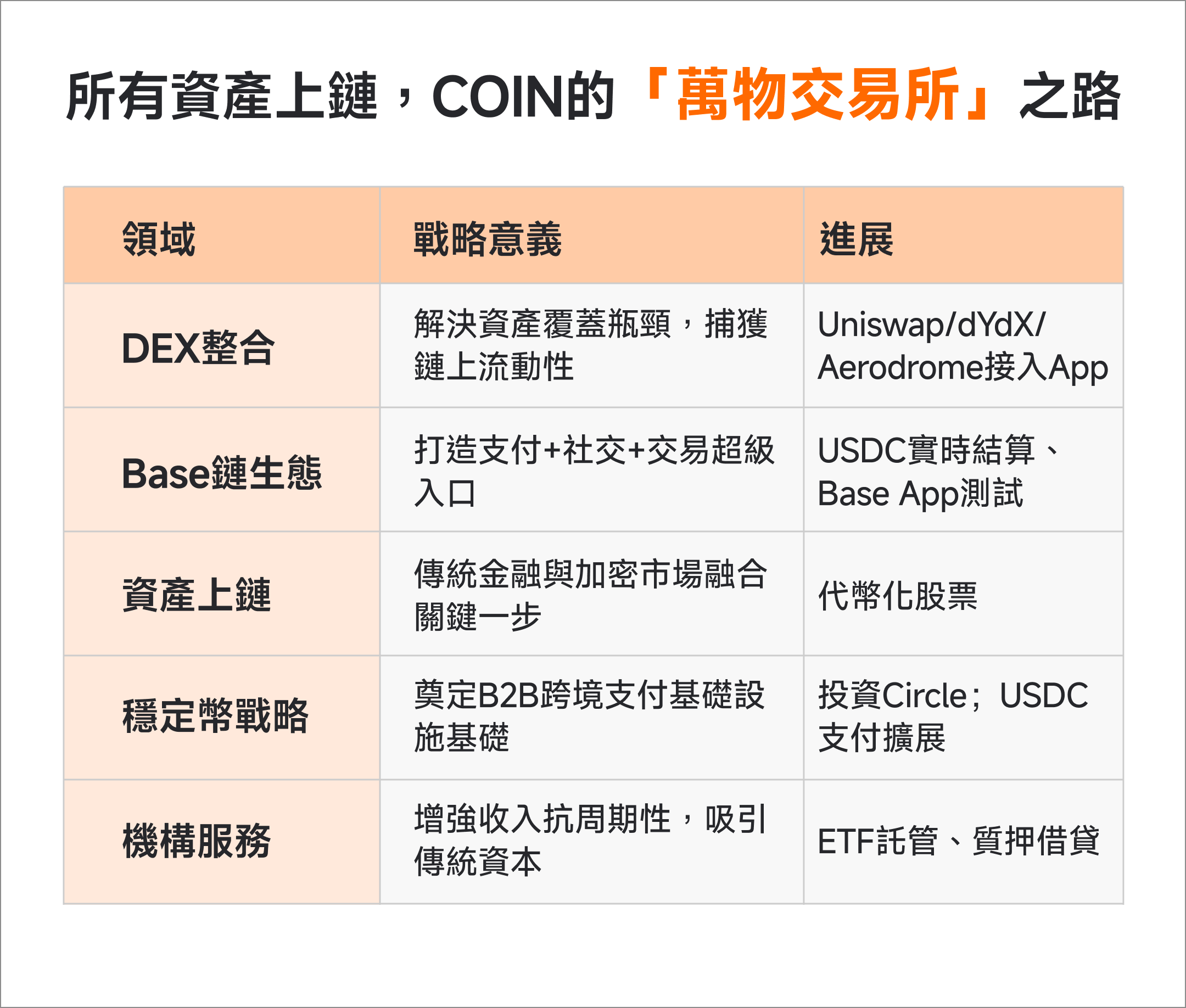 所有資產上鏈，COIN的「萬物交易所」之路

| 領域 | 戰略意義 | 進展 |
|---|---|---|
| DEX整合 | 解決資產覆蓋瓶頸，捕獲鏈上流動性 | Uniswap/dYdX/Aerodrome接入App |
| Base鏈生態 | 打造支付+社交+交易超級入口 | USDC實時結算、Base App測試 |
| 資產上鏈 | 傳統金融與加密市場融合關鍵一步 | 代幣化股票 |
| 穩定幣戰略 | 奠定B2B跨境支付基礎設施基礎 | 投資Circle；USDC支付擴展 |
| 機構服務 | 增強收入抗周期性，吸引傳統資本 | ETF託管、質押借貸 |